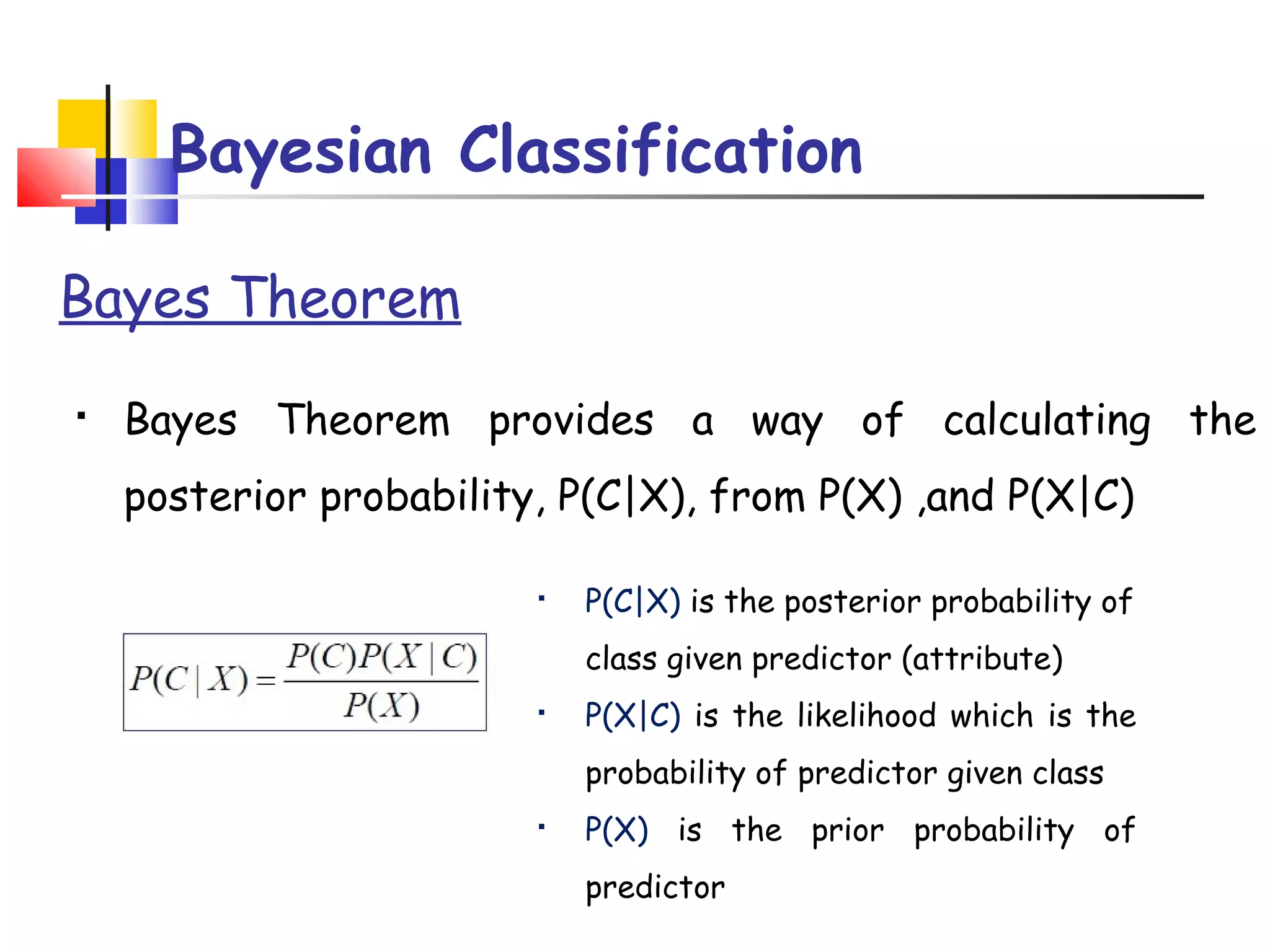 Bayesian Classification

Bayes Theorem

▪ Bayes Theorem provides a way of calculating the posterior probability, P(C|X), from P(X) ,and P(X|C)

$P(C \mid X) = \frac{P(C)P(X \mid C)}{P(X)}$

▪ P(C|X) is the posterior probability of class given predictor (attribute)
▪ P(X|C) is the likelihood which is the probability of predictor given class
▪ P(X) is the prior probability of predictor